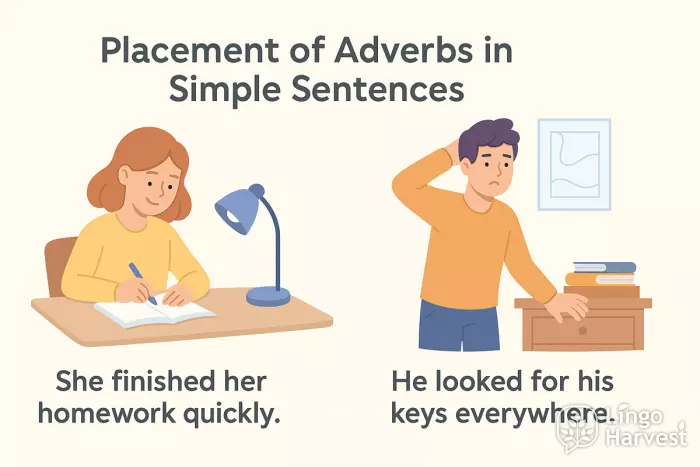 Placement of Adverbs in Simple Sentences

She finished her homework quickly.

He looked for his keys everywhere.

Lingo Harvest